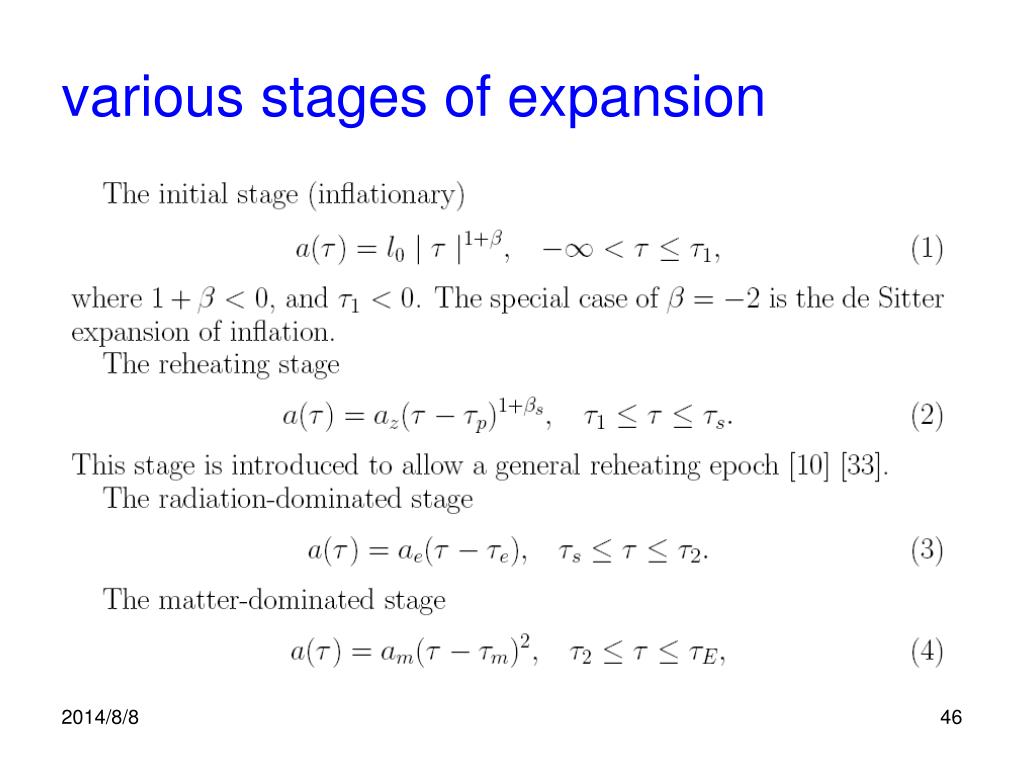 various stages of expansion

The initial stage (inflationary)

$a(\tau) = l_0 \mid \tau \mid^{1+\beta}, \quad -\infty < \tau \leq \tau_1,$ (1)

where $1 + \beta < 0$, and $\tau_1 < 0$. The special case of $\beta = -2$ is the de Sitter expansion of inflation.

The reheating stage

$a(\tau) = a_z(\tau - \tau_p)^{1+\beta_s}, \quad \tau_1 \leq \tau \leq \tau_s.$ (2)

This stage is introduced to allow a general reheating epoch [10] [33].

The radiation-dominated stage

$a(\tau) = a_e(\tau - \tau_e), \quad \tau_s \leq \tau \leq \tau_2.$ (3)

The matter-dominated stage

$a(\tau) = a_m(\tau - \tau_m)^2, \quad \tau_2 \leq \tau \leq \tau_E,$ (4)

2014/8/8

46